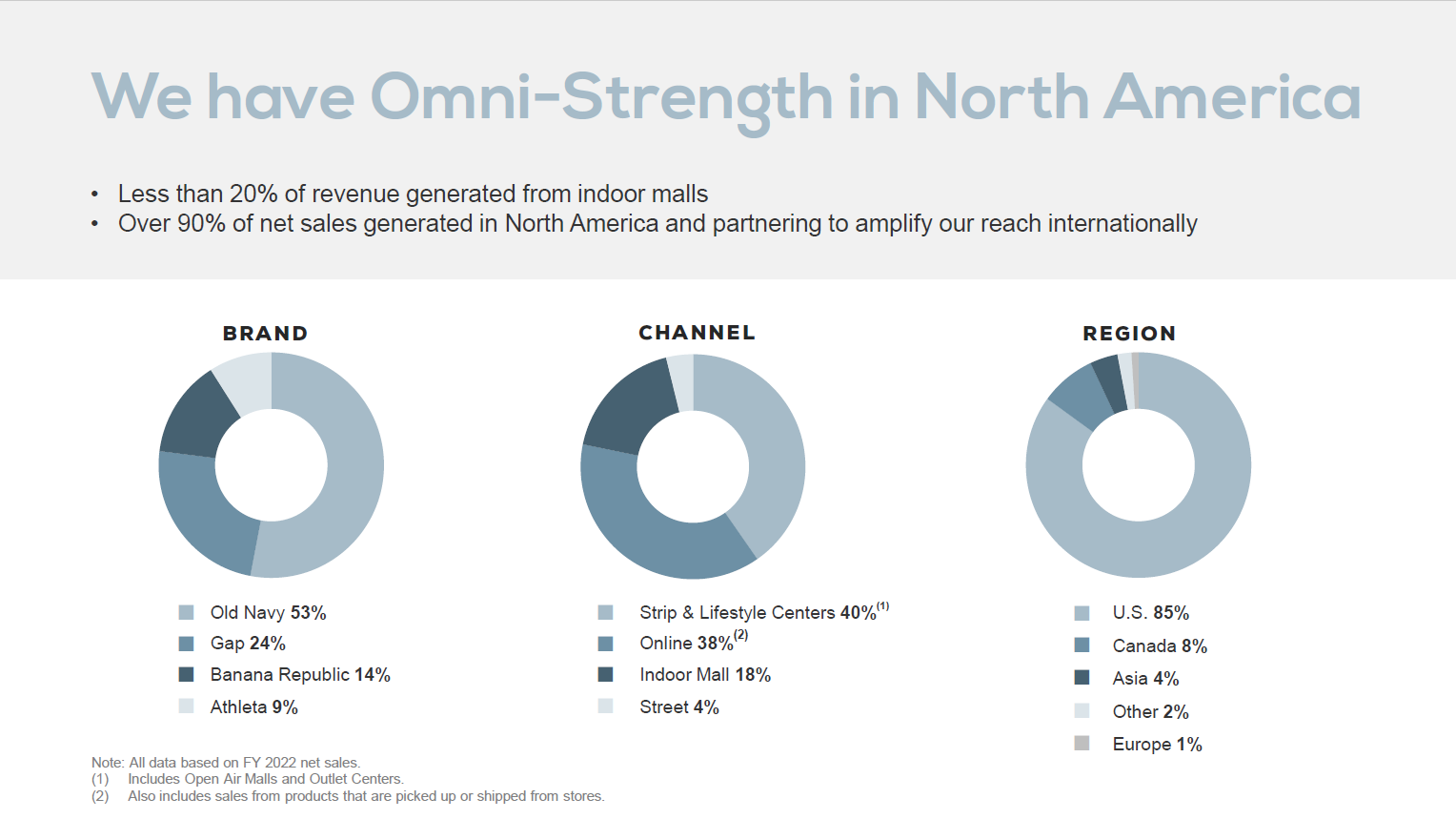 We have Omni-Strength in North America

• Less than 20% of revenue generated from indoor malls
• Over 90% of net sales generated in North America and partnering to amplify our reach internationally

BRAND

Old Navy 53%
Gap 24%
Banana Republic 14%
Athleta 9%

CHANNEL

Strip & Lifestyle Centers 40%$^{(1)}$
Online 38%$^{(2)}$
Indoor Mall 18%
Street 4%

REGION

U.S. 85%
Canada 8%
Asia 4%
Other 2%
Europe 1%

Note: All data based on FY 2022 net sales.
(1) Includes Open Air Malls and Outlet Centers.
(2) Also includes sales from products that are picked up or shipped from stores.